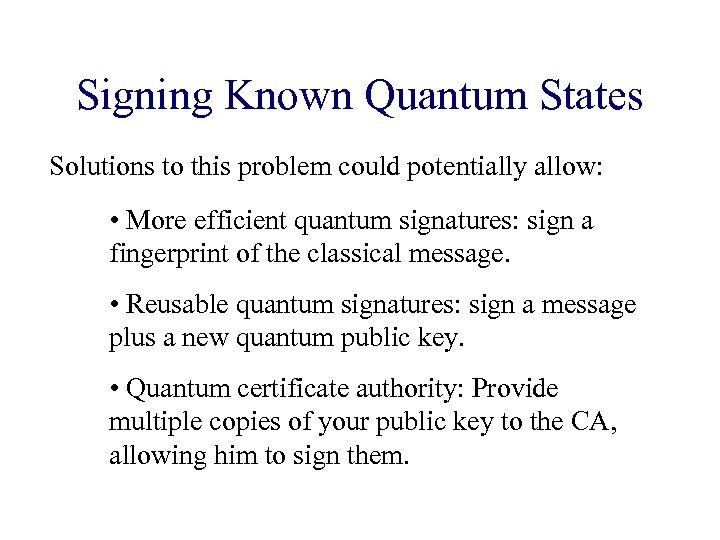 Signing Known Quantum States

Solutions to this problem could potentially allow:

• More efficient quantum signatures: sign a fingerprint of the classical message.

• Reusable quantum signatures: sign a message plus a new quantum public key.

• Quantum certificate authority: Provide multiple copies of your public key to the CA, allowing him to sign them.